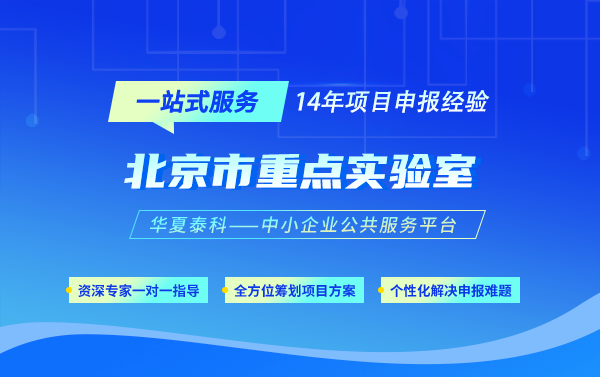 一站式服务 14年项目申报经验

北京市重点实验室

华夏泰科——中小企业公共服务平台

资深专家一对一指导

全方位筹划项目方案

个性化解决申报难题